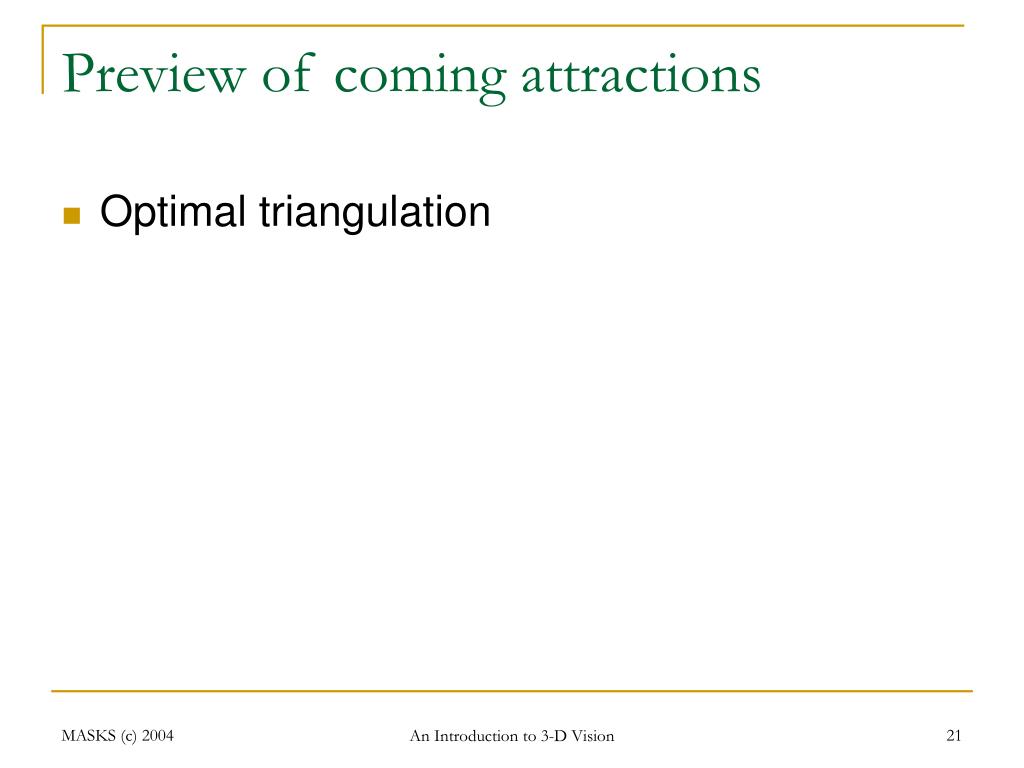 Preview of coming attractions

Optimal triangulation

MASKS (c) 2004

An Introduction to 3-D Vision

21